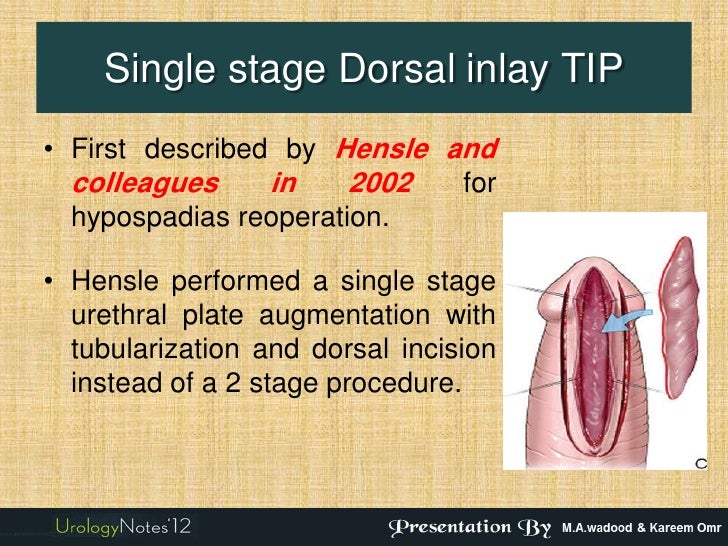 Single stage Dorsal inlay TIP

• First described by Hensle and colleagues in 2002 for hypospadias reoperation.

• Hensle performed a single stage urethral plate augmentation with tubularization and dorsal incision instead of a 2 stage procedure.

C

UrologyNotes'12

Presentation By M.A.wadood & Kareem Omr